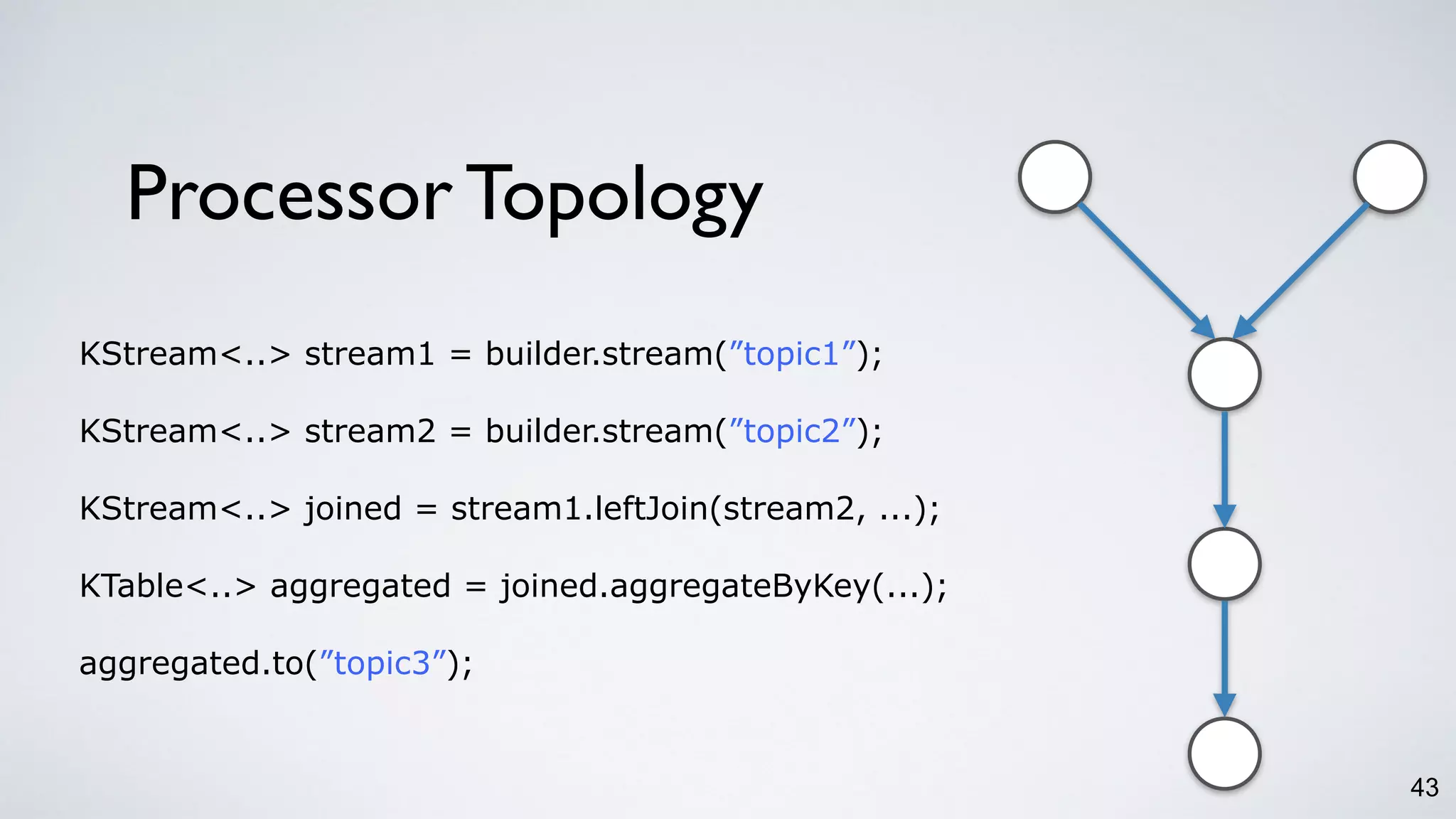 Processor Topology

KStream<..> stream1 = builder.stream(”topic1”);

KStream<..> stream2 = builder.stream(”topic2”);

KStream<..> joined = stream1.leftJoin(stream2, ...);

KTable<..> aggregated = joined.aggregateByKey(...);

aggregated.to(”topic3”);

43